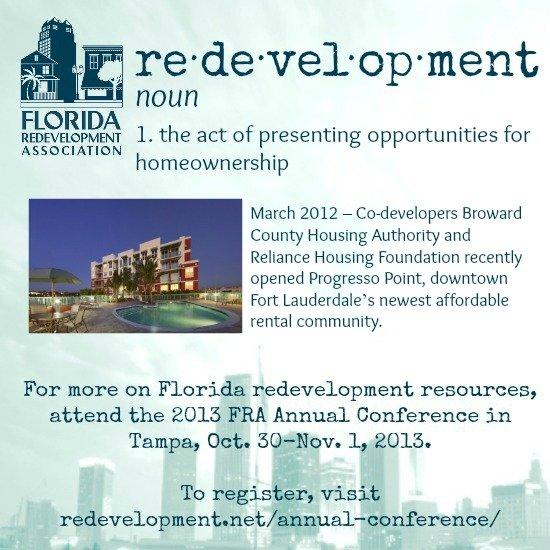 FLORIDA
REDEVELOPMENT
ASSOCIATION

re·de·vel·op·ment
noun
1. the act of presenting opportunities for homeownership

March 2012 – Co-developers Broward County Housing Authority and Reliance Housing Foundation recently opened Progresso Point, downtown Fort Lauderdale's newest affordable rental community.

For more on Florida redevelopment resources, attend the 2013 FRA Annual Conference in Tampa, Oct. 30-Nov. 1, 2013.

To register, visit redevelopment.net/annual-conference/